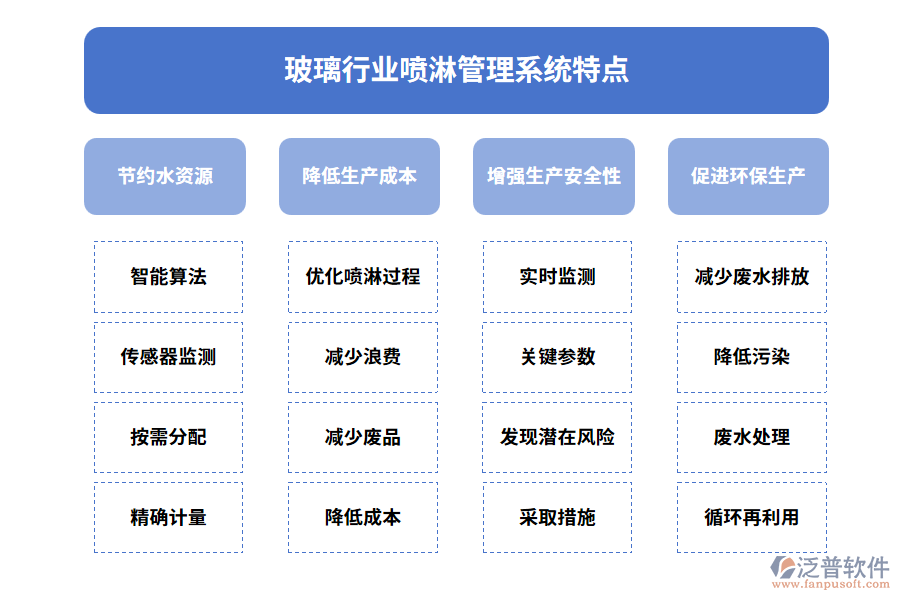 玻璃行业喷淋管理系统特点

节约水资源

智能算法

传感器监测

按需分配

精确计量

降低生产成本

优化喷淋过程

减少浪费

减少废品

降低成本

增强生产安全性

实时监测

关键参数

发现潜在风险

采取措施

促进环保生产

减少废水排放

降低污染

废水处理

循环再利用

泛普软件
www.fanpusoft.com